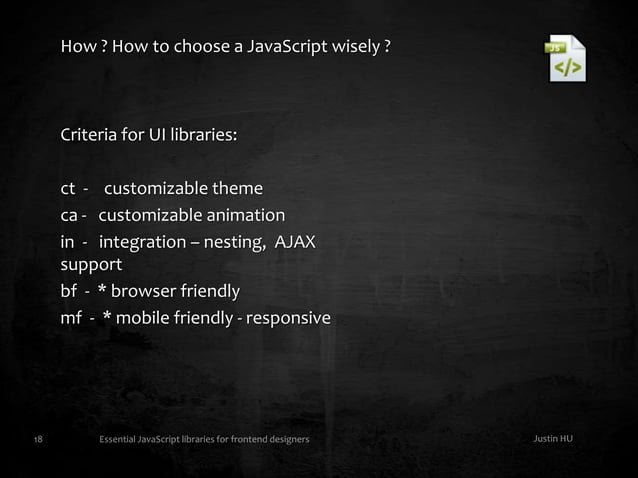 How ? How to choose a JavaScript wisely ?

JS
</>

Criteria for UI libraries:

ct - customizable theme
ca - customizable animation
in - integration – nesting, AJAX support
bf - * browser friendly
mf - * mobile friendly - responsive

18 Essential JavaScript libraries for frontend designers Justin HU